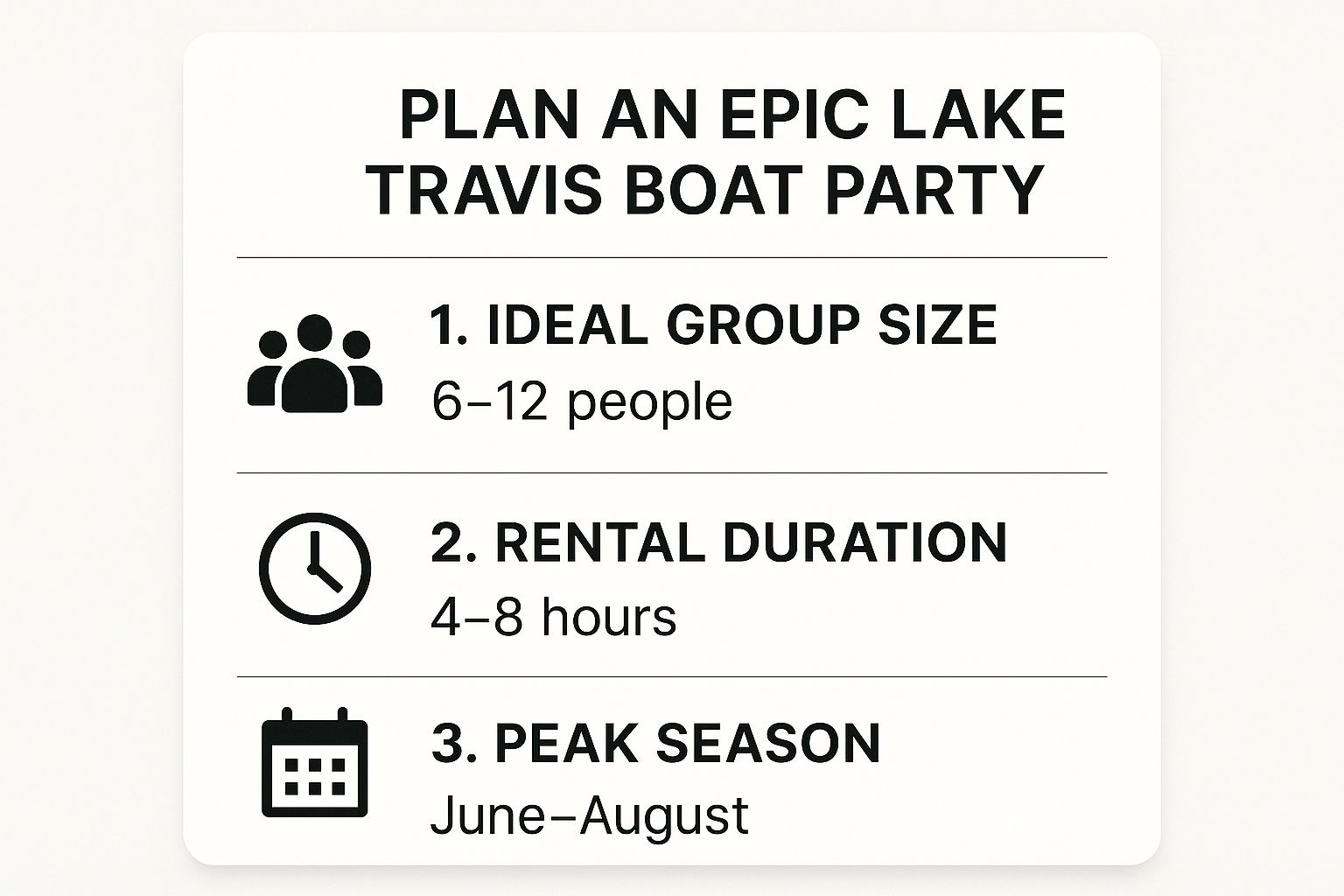 PLAN AN EPIC LAKE TRAVIS BOAT PARTY

1. IDEAL GROUP SIZE
6–12 people

2. RENTAL DURATION
4–8 hours

3. PEAK SEASON
June–August